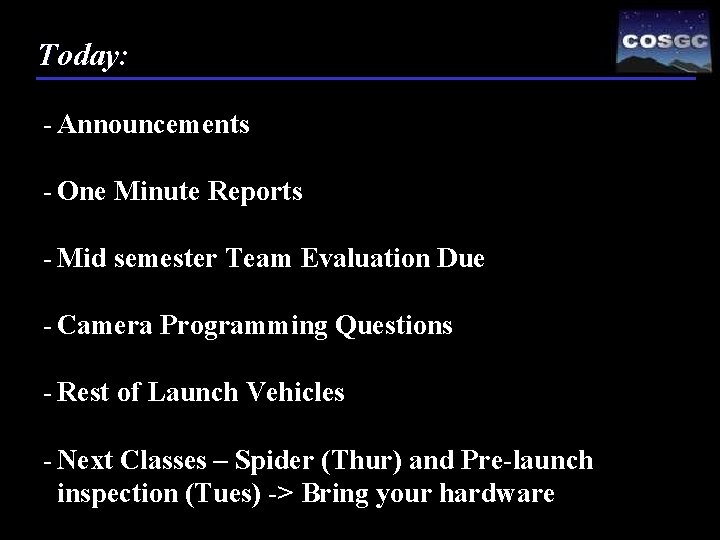 Today:

COSGC

- Announcements

- One Minute Reports

- Mid semester Team Evaluation Due

- Camera Programming Questions

- Rest of Launch Vehicles

- Next Classes – Spider (Thur) and Pre-launch inspection (Tues) -> Bring your hardware